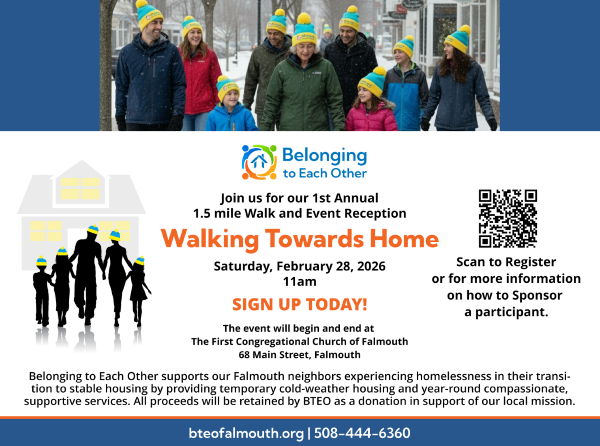 Belonging to Each Other

Join us for our 1st Annual
1.5 mile Walk and Event Reception

Walking Towards Home

Saturday, February 28, 2026
11am

SIGN UP TODAY!

The event will begin and end at
The First Congregational Church of Falmouth
68 Main Street, Falmouth

Scan to Register or for more information on how to Sponsor a participant.

Belonging to Each Other supports our Falmouth neighbors experiencing homelessness in their transition to stable housing by providing temporary cold-weather housing and year-round compassionate, supportive services. All proceeds will be retained by BTEO as a donation in support of our local mission.

bteofalmouth.org | 508-444-6360